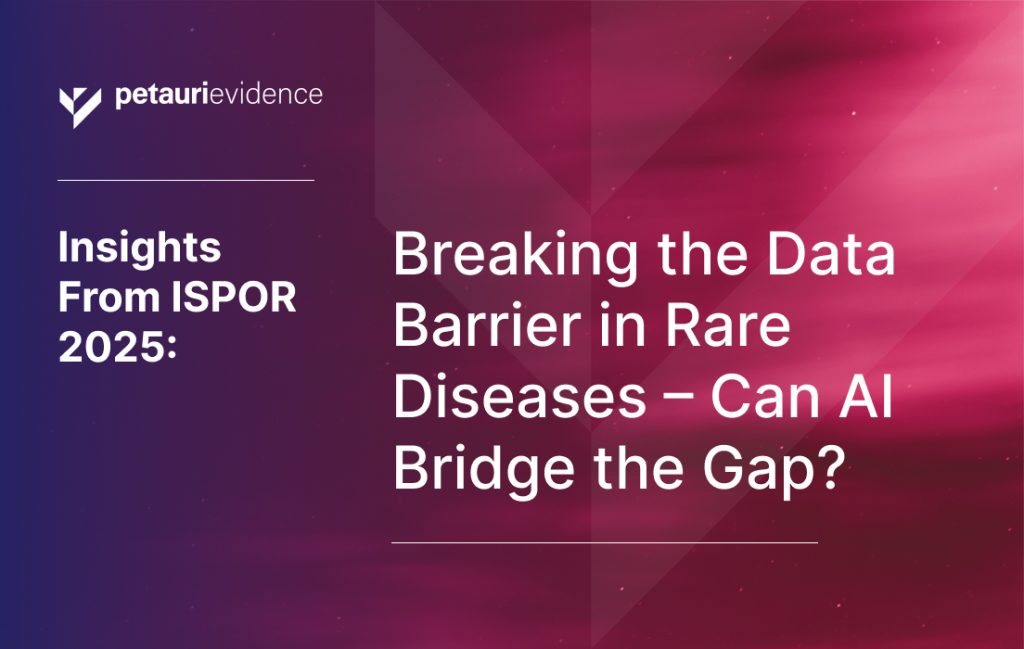 petaurievidence

Insights From ISPOR 2025:

Breaking the Data Barrier in Rare Diseases – Can AI Bridge the Gap?